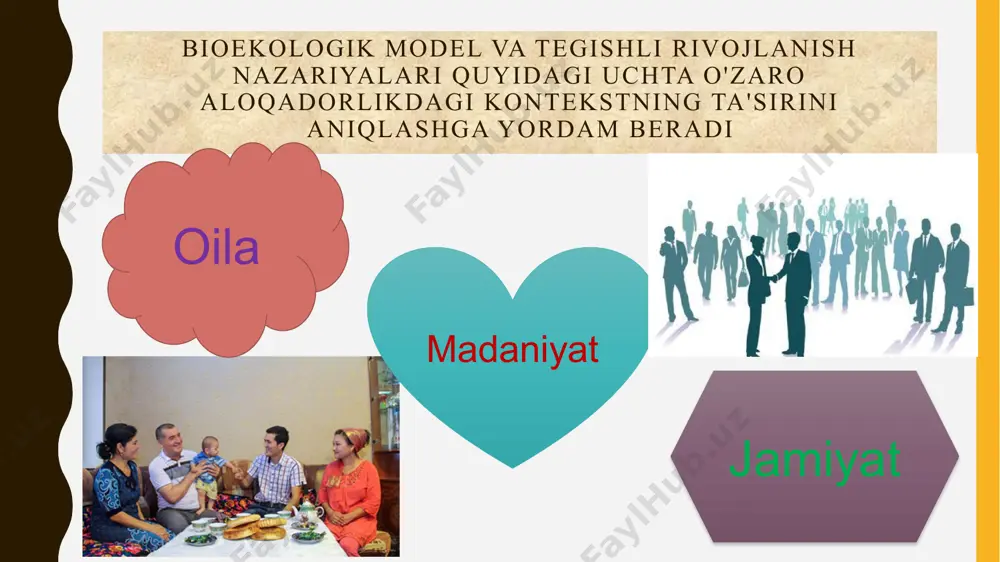 BIOEKOLOGIK MODEL VA TEGISHLI RIVOJLANISH NAZARIYALARI QUYIDAGI UCHTA O'ZARO ALOQADORLIKDAGI KONTEKSTNING TA'SIRINI ANIQLASHGA YORDAM BERADI

Oila

Madaniyat

Jamiyat

FaylHub.uz